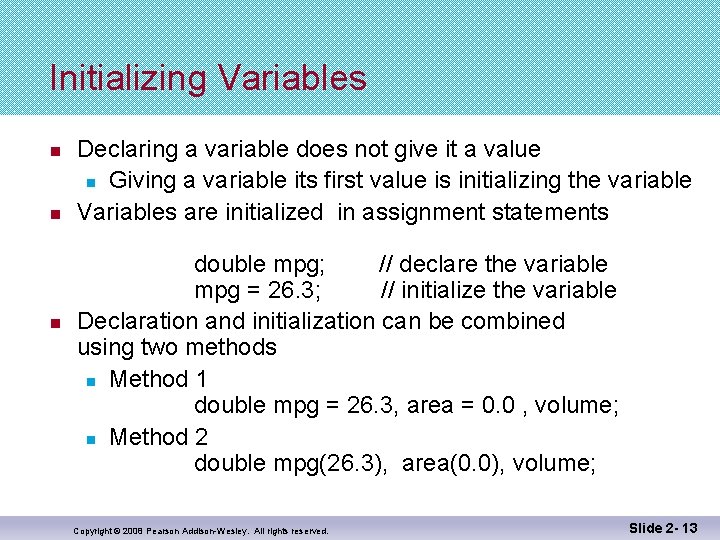 Initializing Variables

Declaring a variable does not give it a value

Giving a variable its first value is initializing the variable

Variables are initialized in assignment statements

double mpg; // declare the variable
mpg = 26.3; // initialize the variable

Declaration and initialization can be combined using two methods

Method 1
double mpg = 26.3, area = 0.0 , volume;

Method 2
double mpg(26.3), area(0.0), volume;

Copyright © 2008 Pearson Addison-Wesley. All rights reserved.

Slide 2- 13